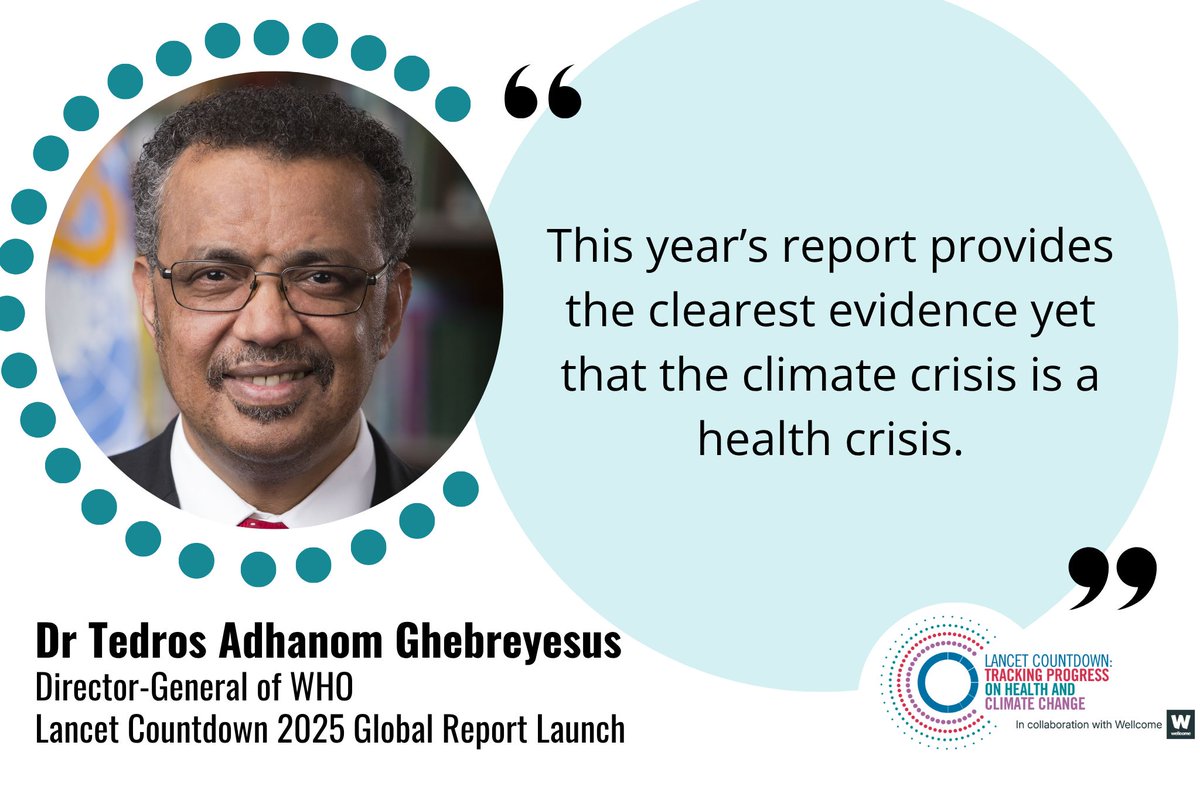 “

This year’s report provides the clearest evidence yet that the climate crisis is a health crisis.

”

Dr Tedros Adhanom Ghebreyesus
Director-General of WHO
Lancet Countdown 2025 Global Report Launch

LANCET COUNTDOWN: TRACKING PROGRESS ON HEALTH AND CLIMATE CHANGE
In collaboration with Wellcome W wellcome